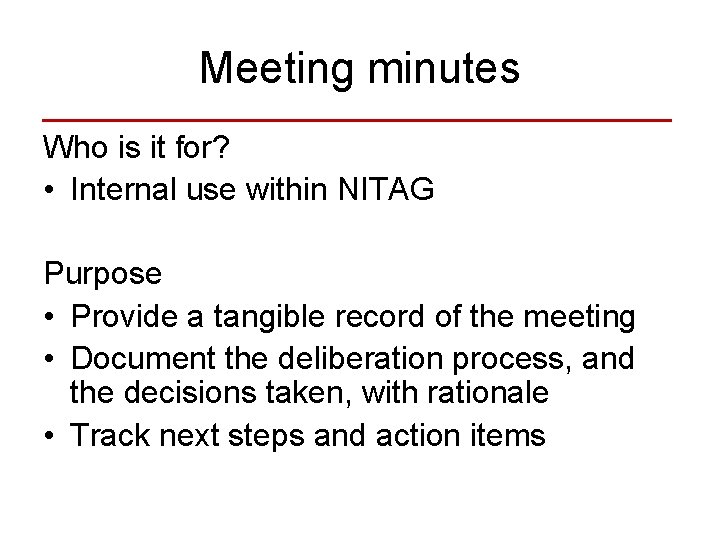 Meeting minutes

Who is it for?
• Internal use within NITAG

Purpose
• Provide a tangible record of the meeting
• Document the deliberation process, and the decisions taken, with rationale
• Track next steps and action items